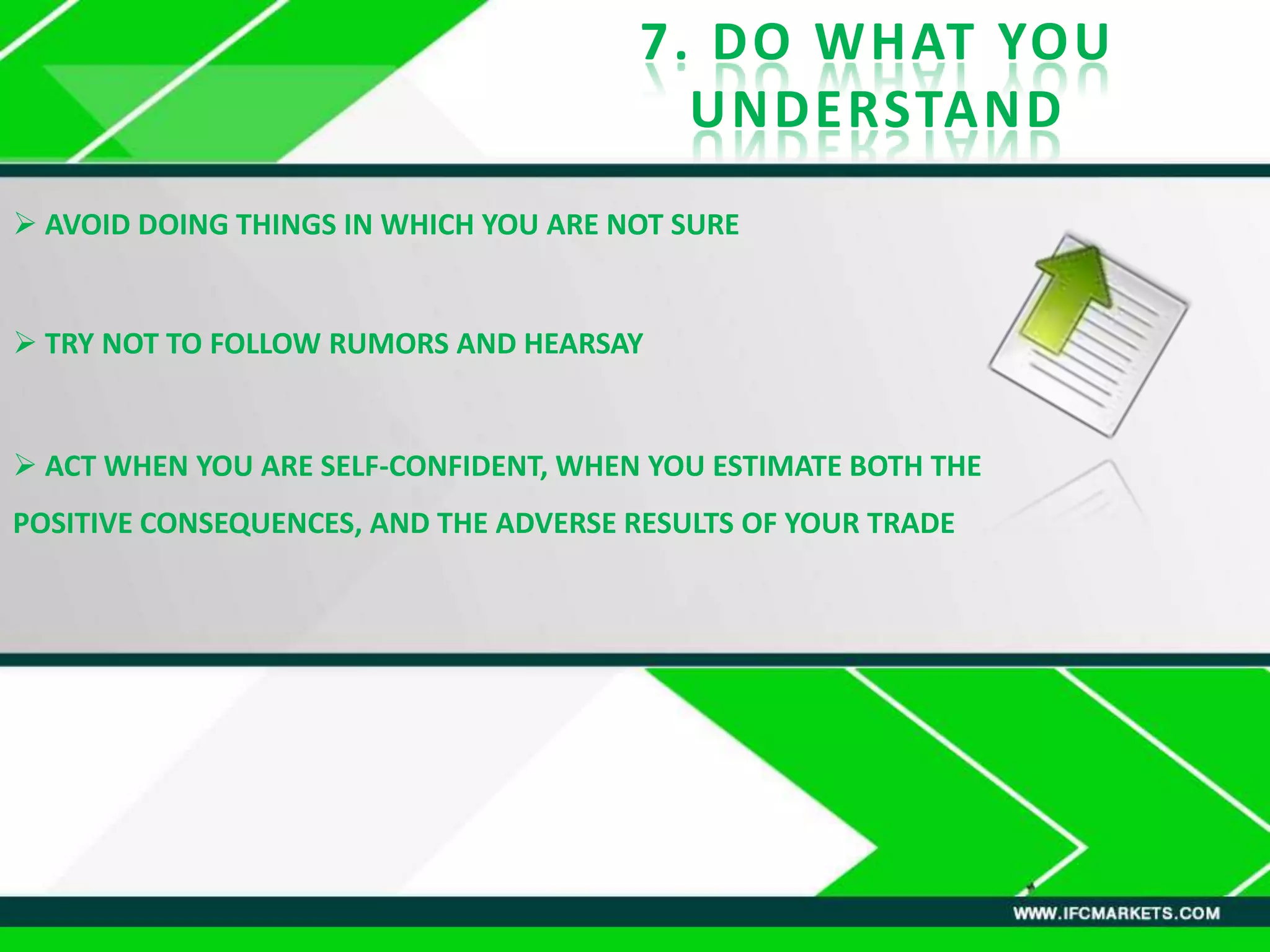 7. DO WHAT YOU UNDERSTAND

➢ AVOID DOING THINGS IN WHICH YOU ARE NOT SURE

➢ TRY NOT TO FOLLOW RUMORS AND HEARSAY

➢ ACT WHEN YOU ARE SELF-CONFIDENT, WHEN YOU ESTIMATE BOTH THE POSITIVE CONSEQUENCES, AND THE ADVERSE RESULTS OF YOUR TRADE

WWW.IFCMARKETS.COM